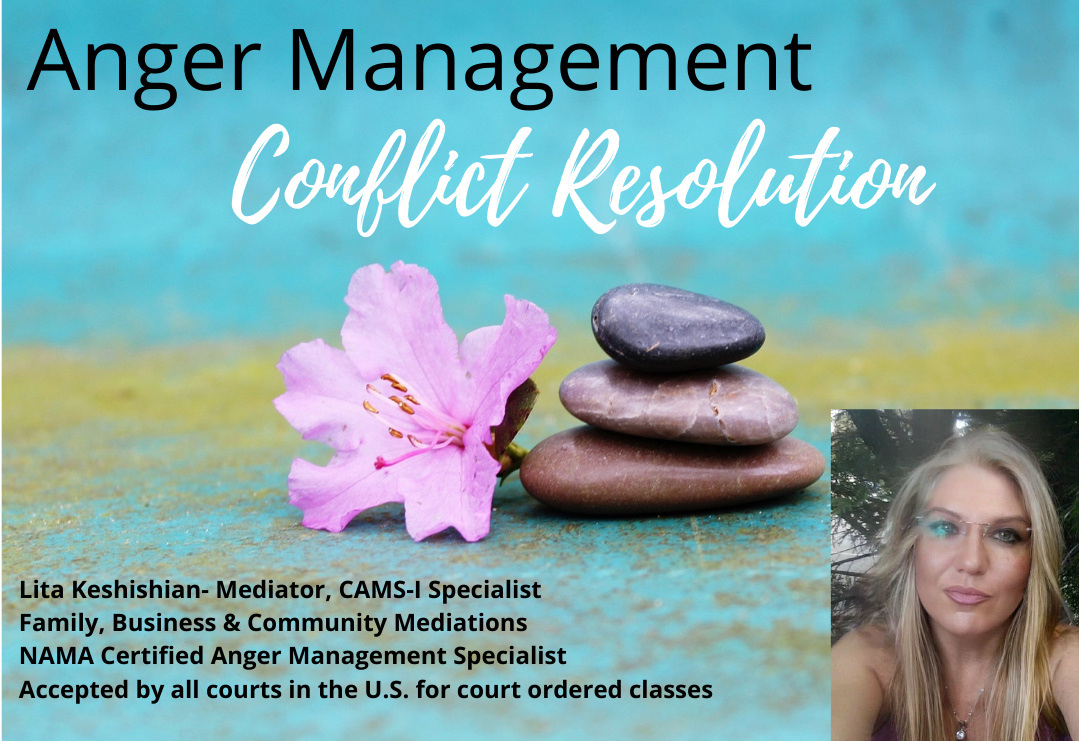 Anger Management
Conflict Resolution

Lita Keshishian- Mediator, CAMS-I Specialist
Family, Business & Community Mediations
NAMA Certified Anger Management Specialist
Accepted by all courts in the U.S. for court ordered classes